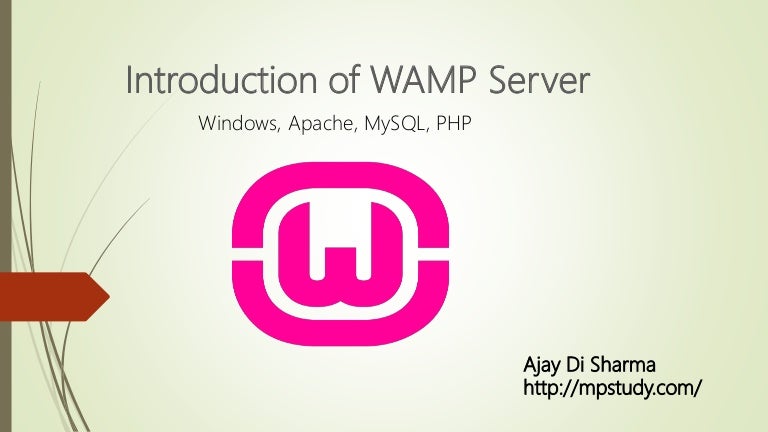 Introduction of WAMP Server

Windows, Apache, MySQL, PHP

Ajay Di Sharma
http://mpstudy.com/